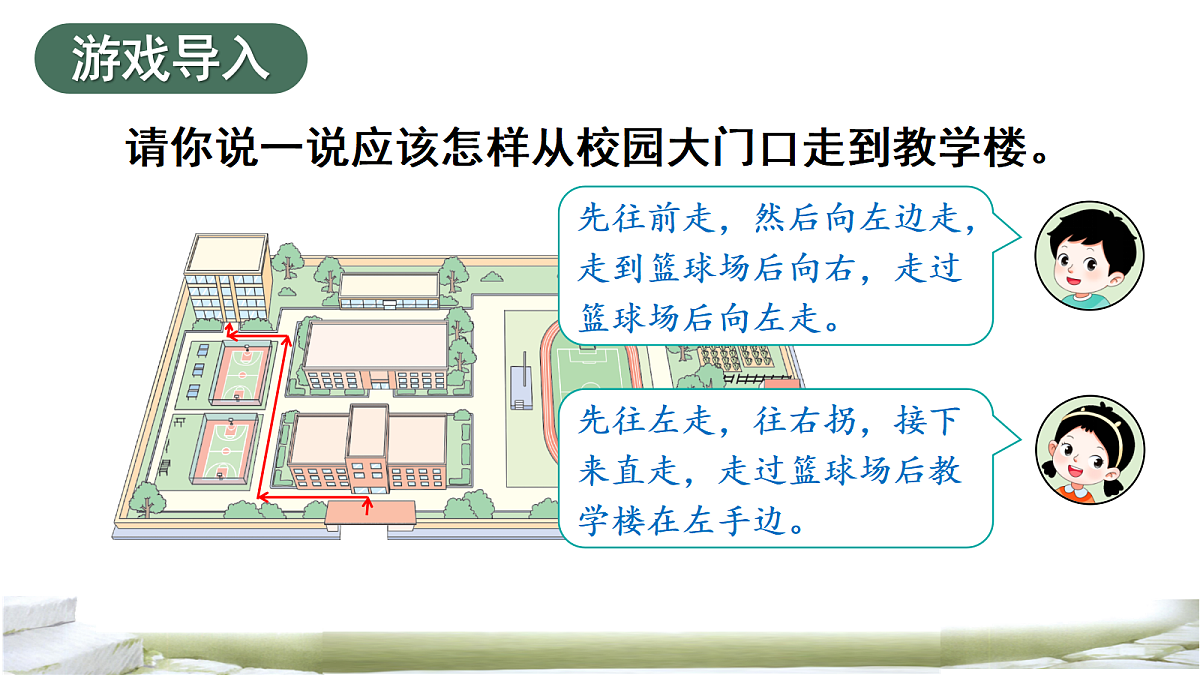 游戏导入

请你说一说应该怎样从校园大门口走到教学楼。

先往前走，然后向左边走，走到篮球场后向右，走过篮球场后向左走。

先往左走，往右拐，接下来直走，走过篮球场后教学楼在左手边。